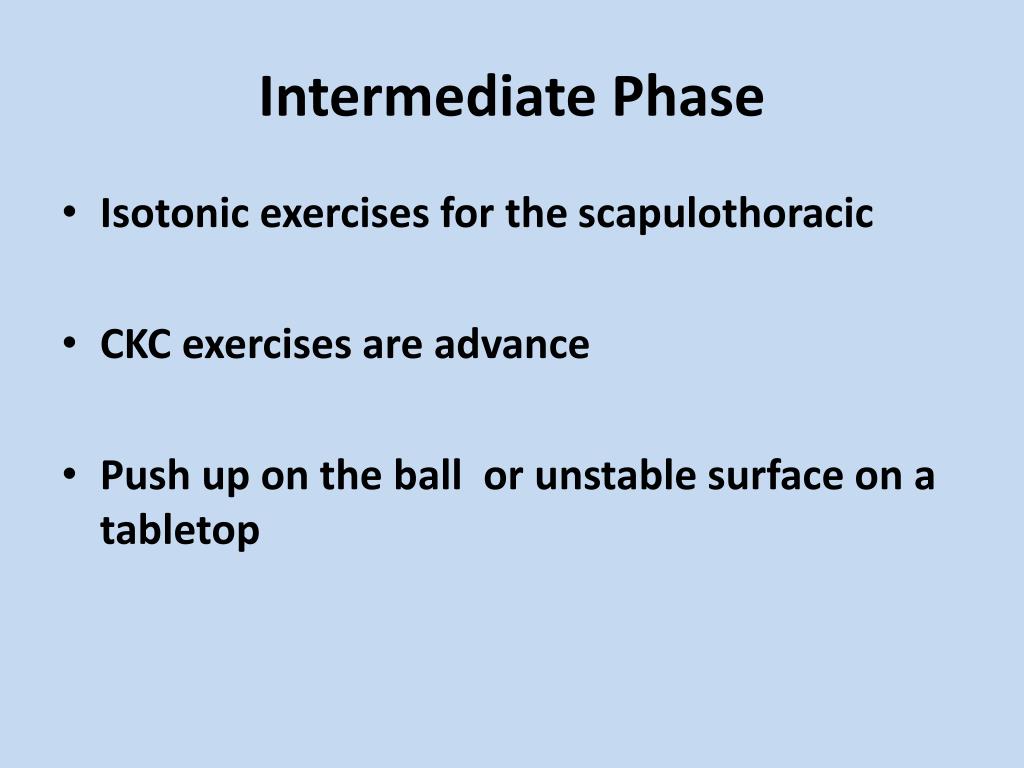 Intermediate Phase

• Isotonic exercises for the scapulothoracic

• CKC exercises are advance

• Push up on the ball  or unstable surface on a tabletop